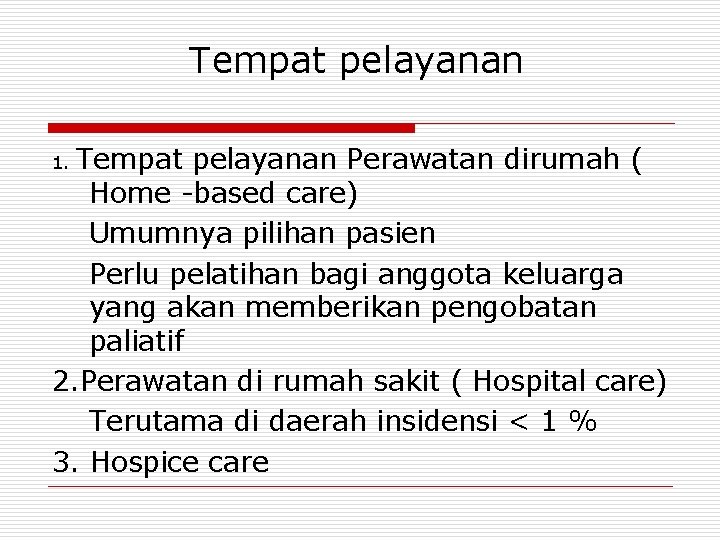 Tempat pelayanan

1. Tempat pelayanan Perawatan dirumah ( Home -based care)

Umumnya pilihan pasien

Perlu pelatihan bagi anggota keluarga yang akan memberikan pengobatan paliatif

2.Perawatan di rumah sakit ( Hospital care)

Terutama di daerah insidensi < 1 %

3. Hospice care